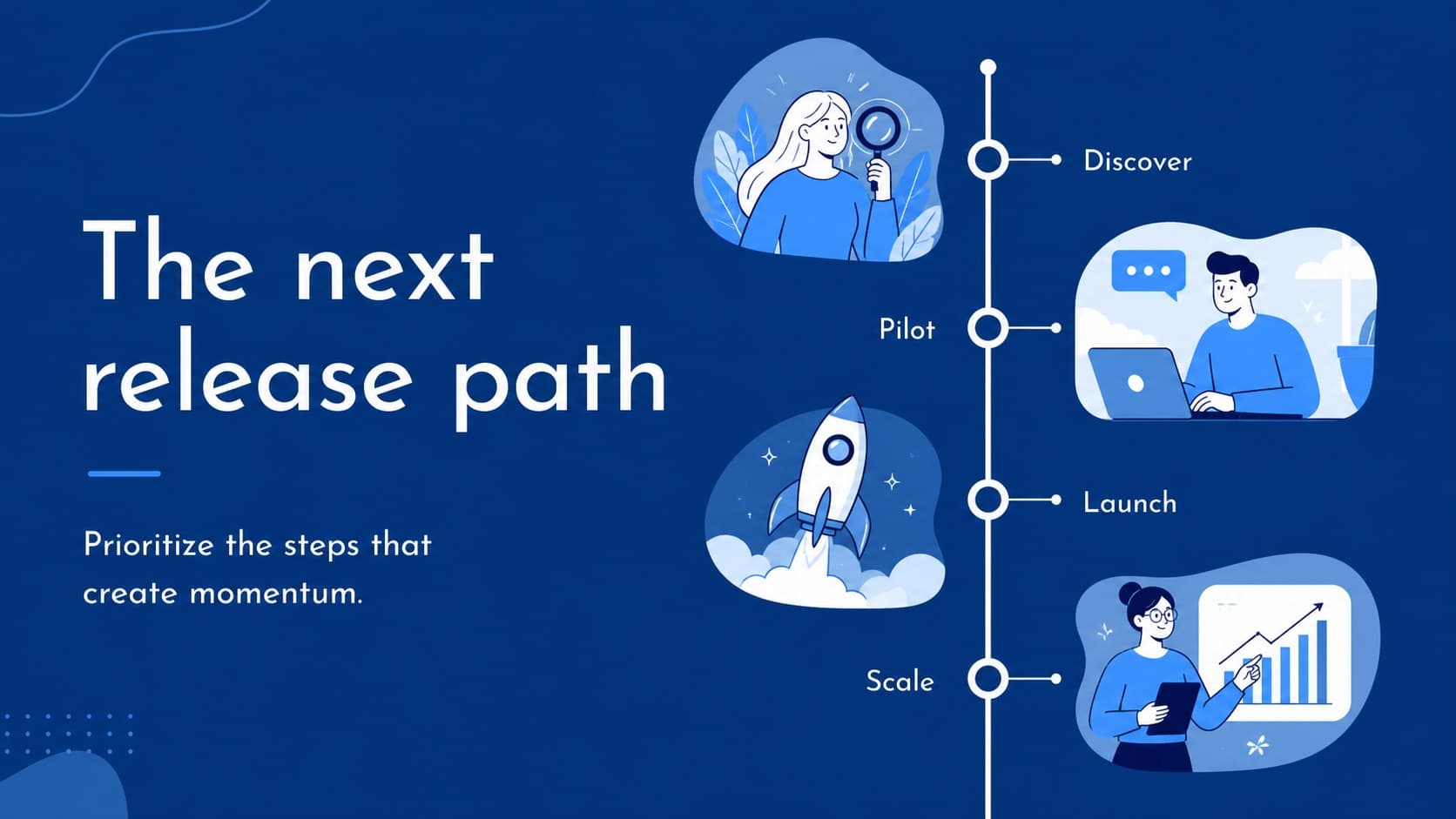 The next release path

Prioritize the steps that create momentum.

Discover

Pilot

Launch

Scale